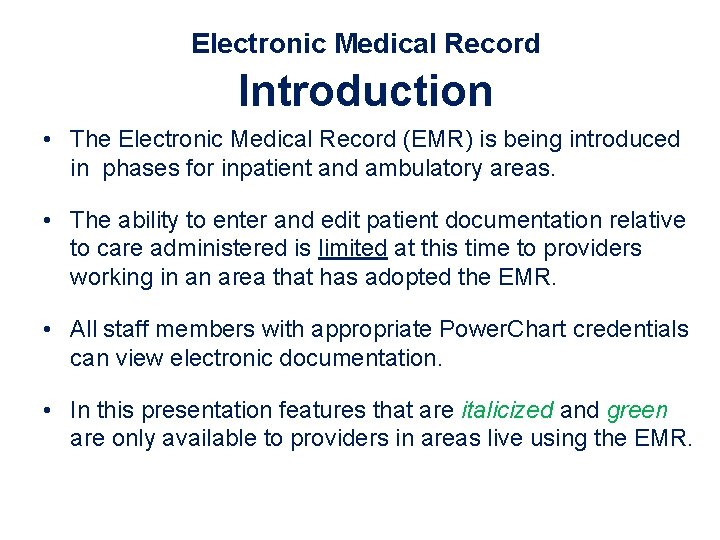 Electronic Medical Record
Introduction

• The Electronic Medical Record (EMR) is being introduced in phases for inpatient and ambulatory areas.

• The ability to enter and edit patient documentation relative to care administered is limited at this time to providers working in an area that has adopted the EMR.

• All staff members with appropriate PowerChart credentials can view electronic documentation.

• In this presentation features that are italicized and green are only available to providers in areas live using the EMR.